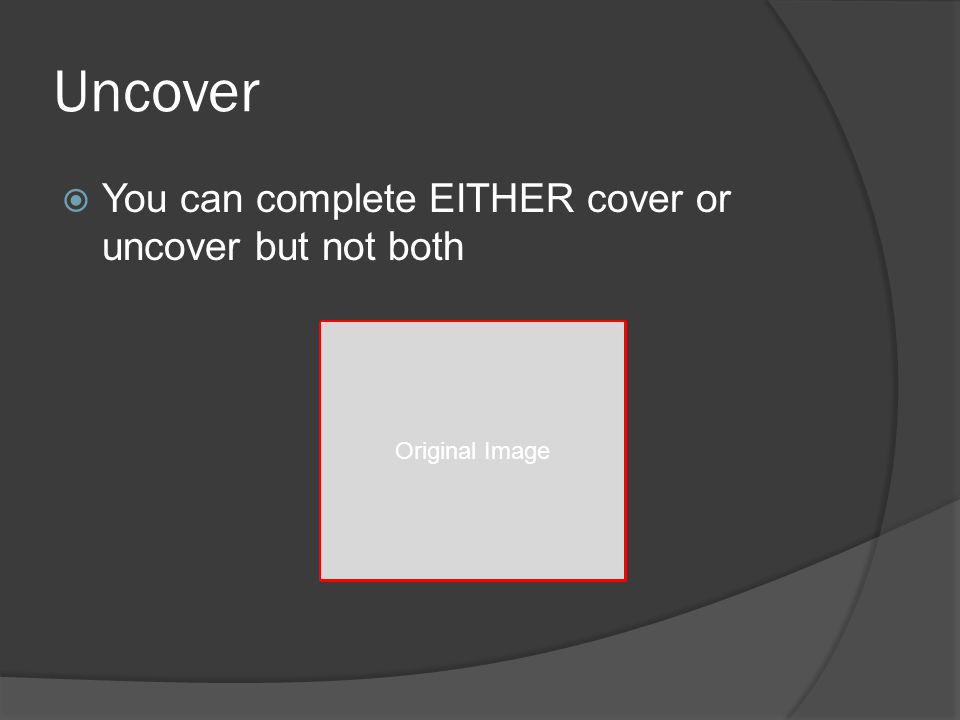 Uncover

You can complete EITHER cover or uncover but not both

Original Image